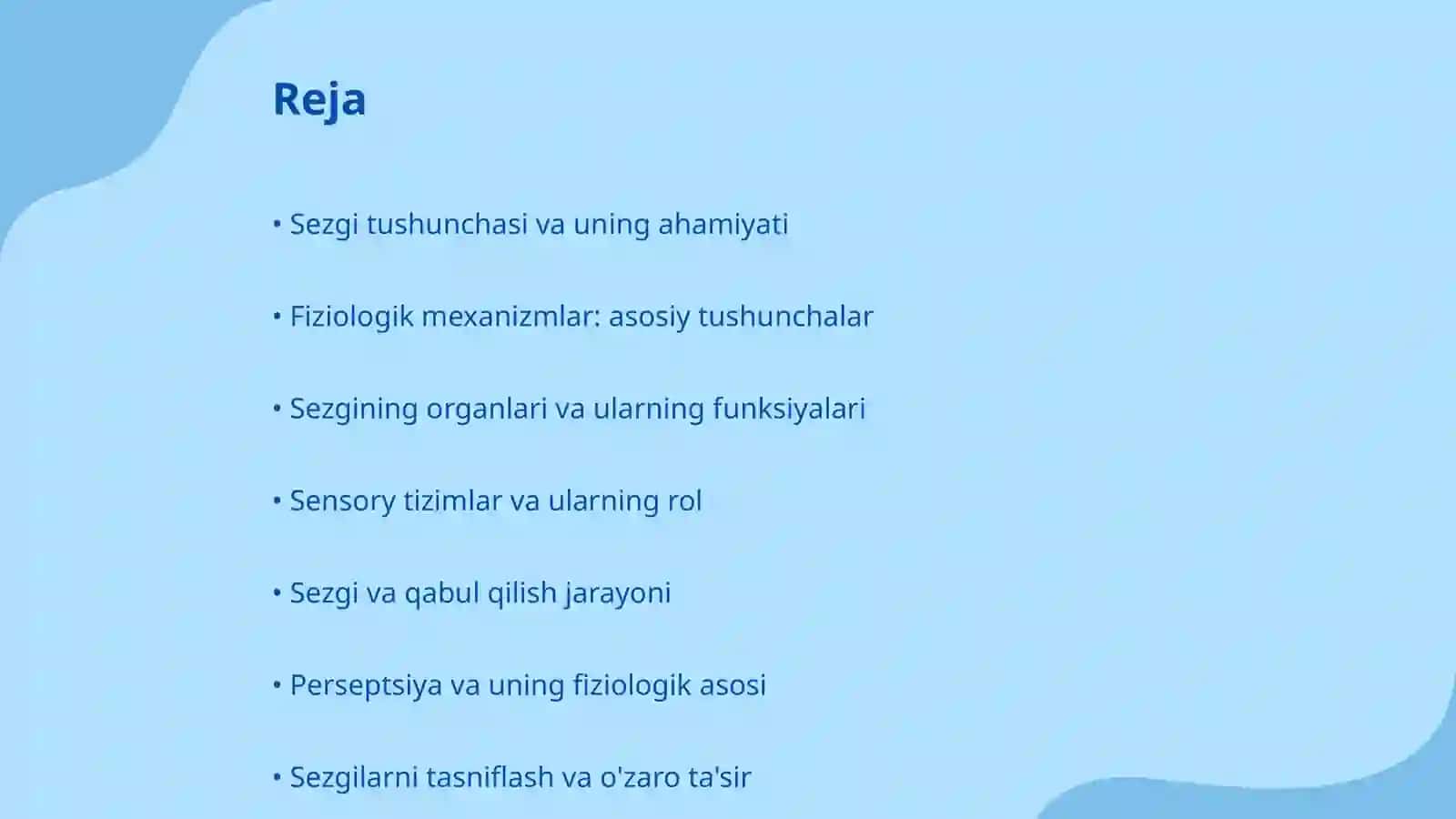 Reja

• Sezgi tushunchasi va uning ahamiyati

• Fiziologik mexanizmlar: asosiy tushunchalar

• Sezgining organlari va ularning funksiyalari

• Sensory tizimlar va ularning rol

• Sezgi va qabul qilish jarayoni

• Perseptsiya va uning fiziologik asosi

• Sezgilarni tasniflash va o'zaro ta'sir